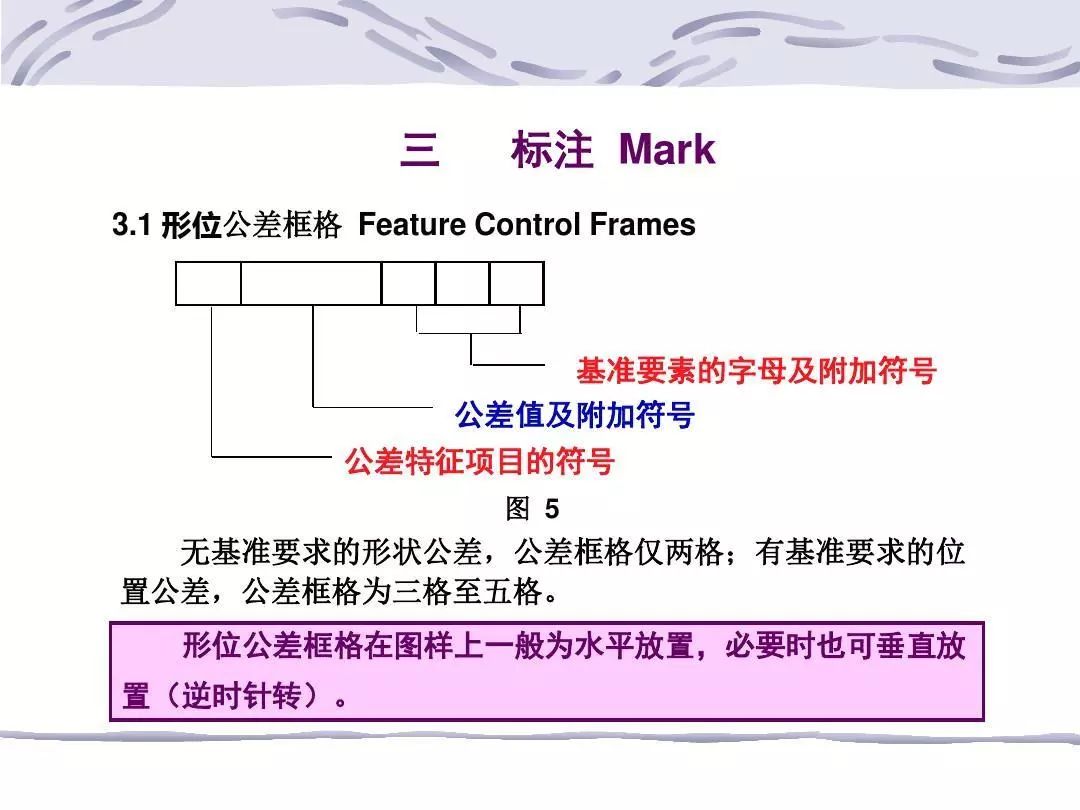 三　标注 Mark

3.1 形位公差框格 Feature Control Frames

基准要素的字母及附加符号

公差值及附加符号

公差特征项目的符号

图 5

无基准要求的形状公差，公差框格仅两格；有基准要求的位置公差，公差框格为三格至五格。

形位公差框格在图样上一般为水平放置，必要时也可垂直放置（逆时针转）。